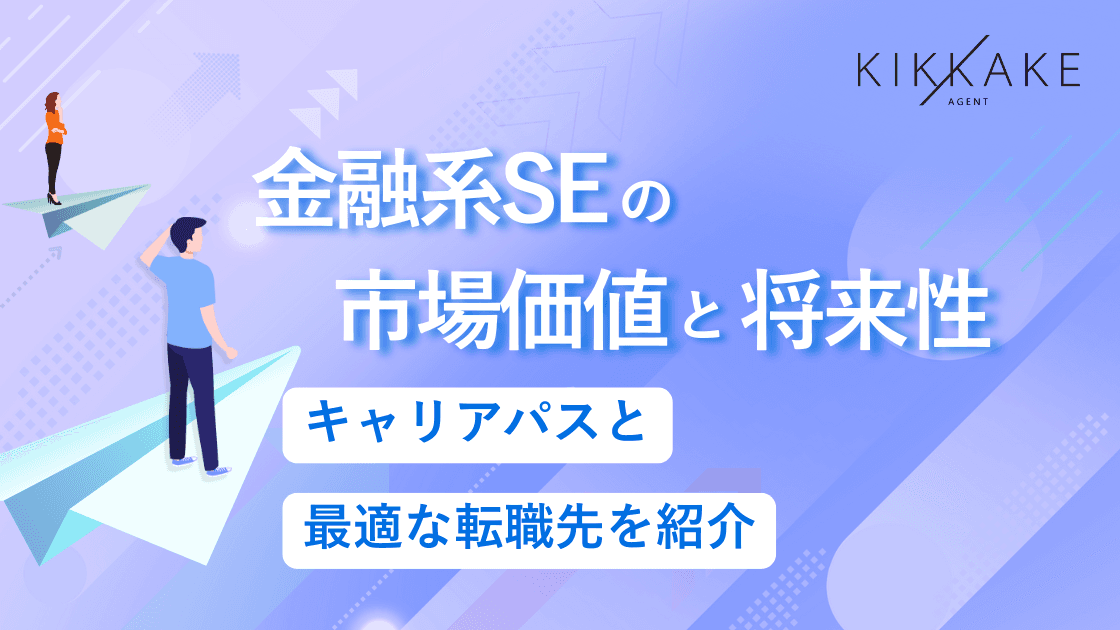 KIKKAKE
AGENT

金融系SEの
市場価値と将来性

キャリアパスと
最適な転職先を紹介